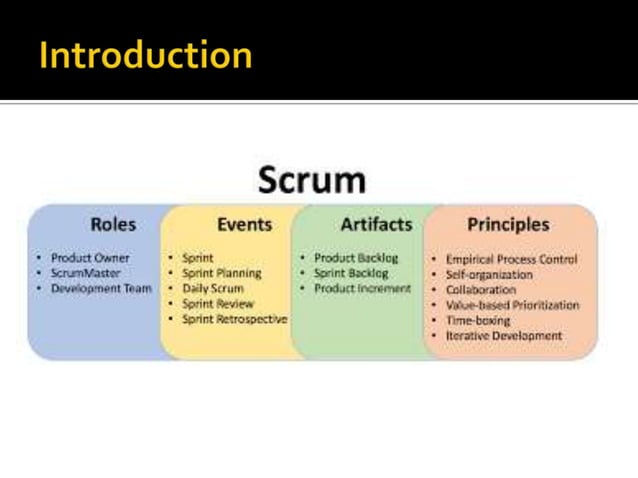 Introduction

Scrum

Roles
• Product Owner
• ScrumMaster
• Development Team

Events
• Sprint
• Sprint Planning
• Daily Scrum
• Sprint Review
• Sprint Retrospective

Artifacts
• Product Backlog
• Sprint Backlog
• Product Increment

Principles
• Empirical Process Control
• Self-organization
• Collaboration
• Value-based Prioritization
• Time-boxing
• Iterative Development